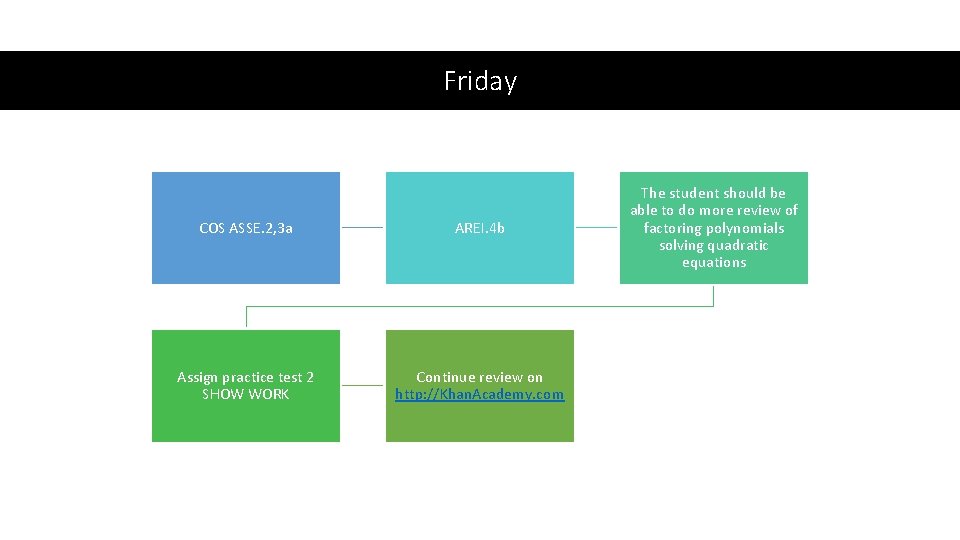 Friday

COS ASSE.2,3a

AREI.4b

The student should be able to do more review of factoring polynomials solving quadratic equations

Assign practice test 2 SHOW WORK

Continue review on http://KhanAcademy.com